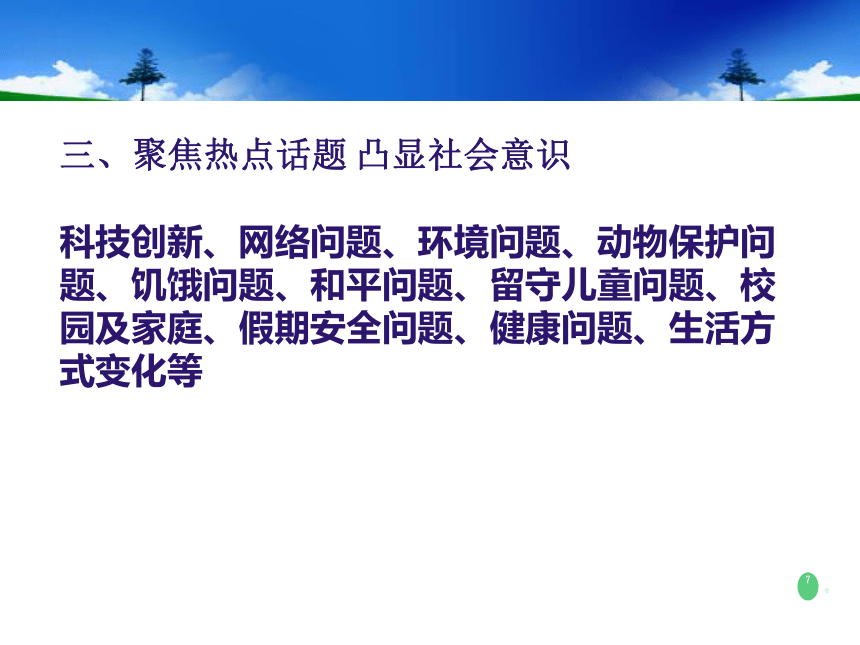 三、聚焦热点话题 凸显社会意识

科技创新、网络问题、环境问题、动物保护问题、饥饿问题、和平问题、留守儿童问题、校园及家庭、假期安全问题、健康问题、生活方式变化等

7